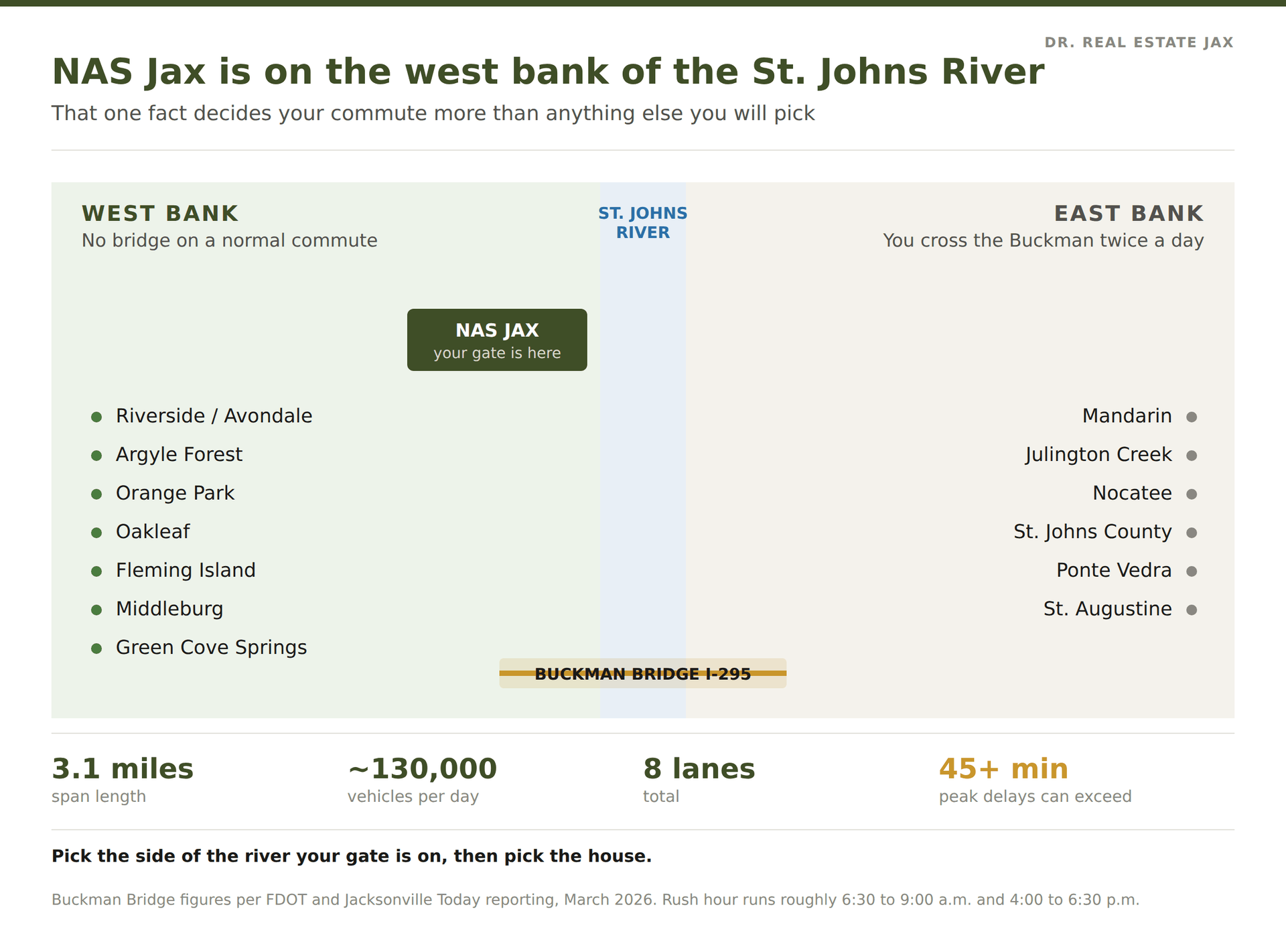 DR. REAL ESTATE JAX

NAS Jax is on the west bank of the St. Johns River

That one fact decides your commute more than anything else you will pick

WEST BANK
No bridge on a normal commute

ST. JOHNS RIVER

EAST BANK
You cross the Buckman twice a day

NAS JAX
your gate is here

Riverside / Avondale
Argyle Forest
Orange Park
Oakleaf
Fleming Island
Middleburg
Green Cove Springs

Mandarin
Julington Creek
Nocatee
St. Johns County
Ponte Vedra
St. Augustine

BUCKMAN BRIDGE I-295

3.1 miles
span length

~130,000
vehicles per day

8 lanes
total

45+ min
peak delays can exceed

Pick the side of the river your gate is on, then pick the house.

Buckman Bridge figures per FDOT and Jacksonville Today reporting, March 2026. Rush hour runs roughly 6:30 to 9:00 a.m. and 4:00 to 6:30 p.m.